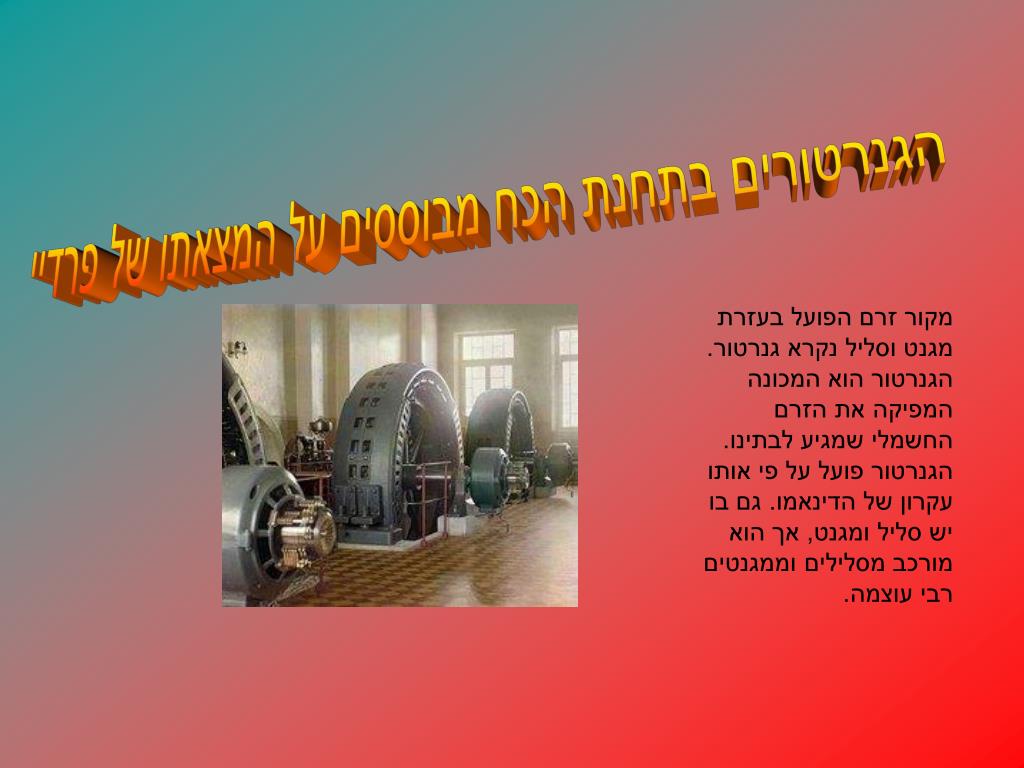 הגנרטורים בתחנת הכח מבוססים על המצאתו של פרדיי

מקור זרם הפועל בעזרת מגנט וסליל נקרא גנרטור. הגנרטור הוא המכונה המפיקה את הזרם החשמלי שמגיע לבתינו. הגנרטור פועל על פי אותו עקרון של הדינאמו. גם בו יש סליל ומגנט, אך הוא מורכב מסלילים וממגנטים רבי עוצמה.